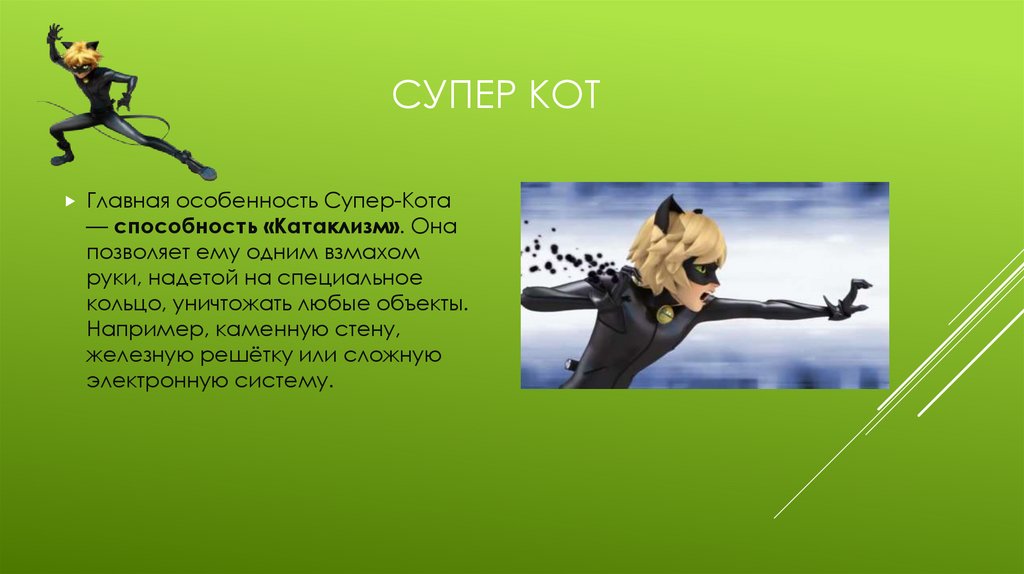 СУПЕР КОТ

Главная особенность Супер-Кота — способность «Катаклизм». Она позволяет ему одним взмахом руки, надетой на специальное кольцо, уничтожать любые объекты. Например, каменную стену, железную решётку или сложную электронную систему.